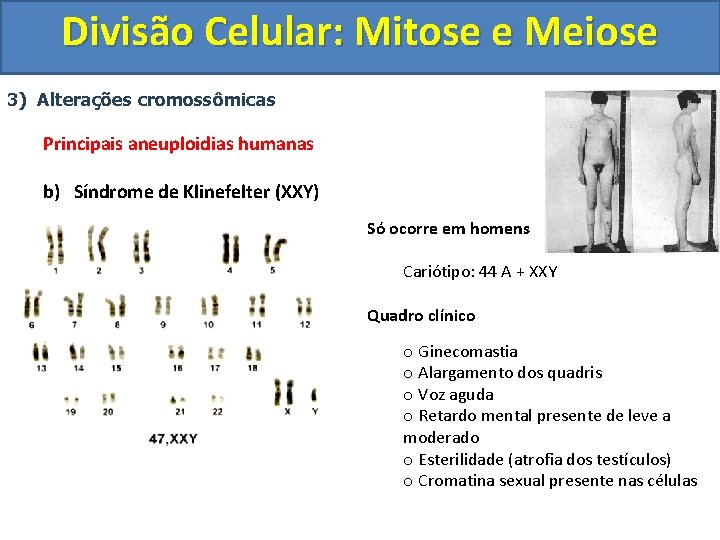 Divisão Celular: Mitose e Meiose

3) Alterações cromossômicas

Principais aneuploidias humanas

b) Síndrome de Klinefelter (XXY)

1 2 3 4 5
6 7 8 9 10 11 12
13 14 15 16 17 18
19 20 21 22 X Y

47,XXY

Só ocorre em homens

Cariótipo: 44 A + XXY

Quadro clínico

o Ginecomastia
o Alargamento dos quadris
o Voz aguda
o Retardo mental presente de leve a moderado
o Esterilidade (atrofia dos testículos)
o Cromatina sexual presente nas células